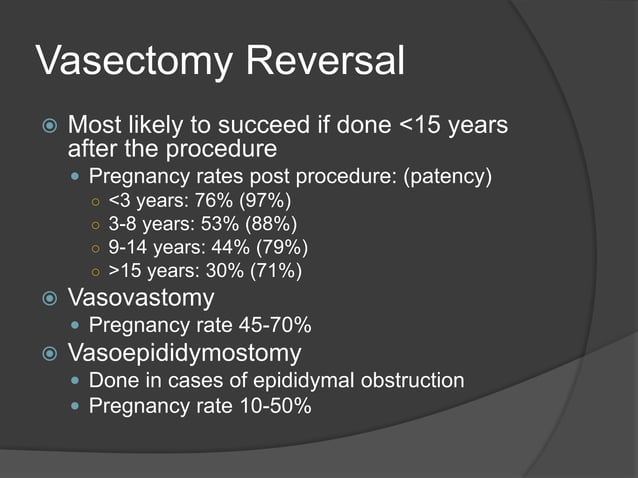 Vasectomy Reversal

Most likely to succeed if done <15 years after the procedure

Pregnancy rates post procedure: (patency)

<3 years: 76% (97%)

3-8 years: 53% (88%)

9-14 years: 44% (79%)

>15 years: 30% (71%)

Vasovastomy

Pregnancy rate 45-70%

Vasoepididymostomy

Done in cases of epididymal obstruction

Pregnancy rate 10-50%